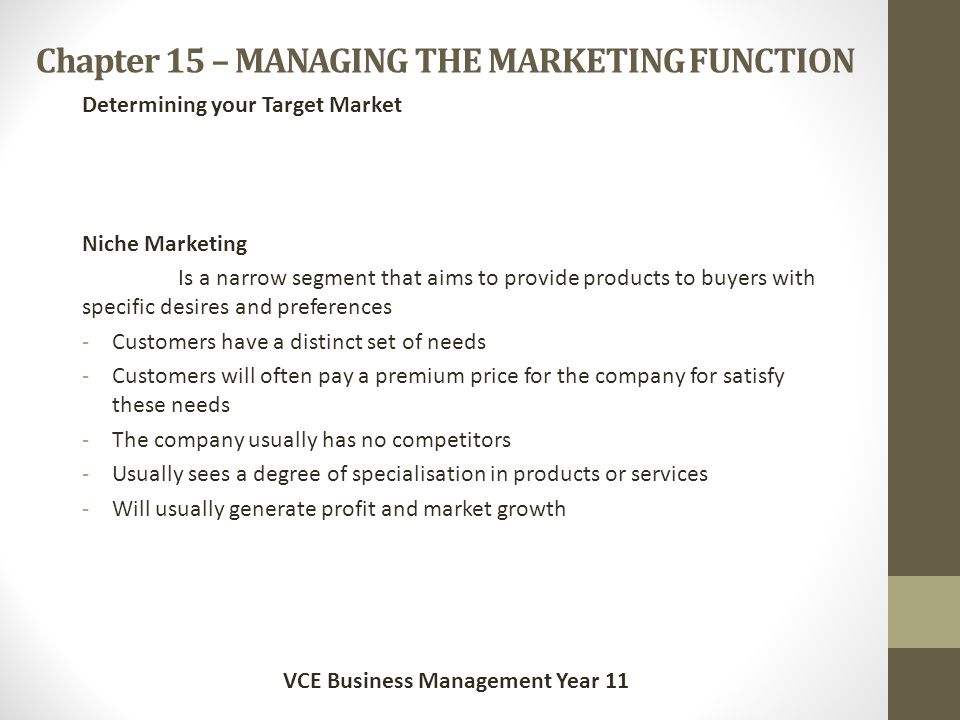 Chapter 15 – MANAGING THE MARKETING FUNCTION

Determining your Target Market

Niche Marketing

Is a narrow segment that aims to provide products to buyers with specific desires and preferences

- Customers have a distinct set of needs
- Customers will often pay a premium price for the company for satisfy these needs
- The company usually has no competitors
- Usually sees a degree of specialisation in products or services
- Will usually generate profit and market growth

VCE Business Management Year 11